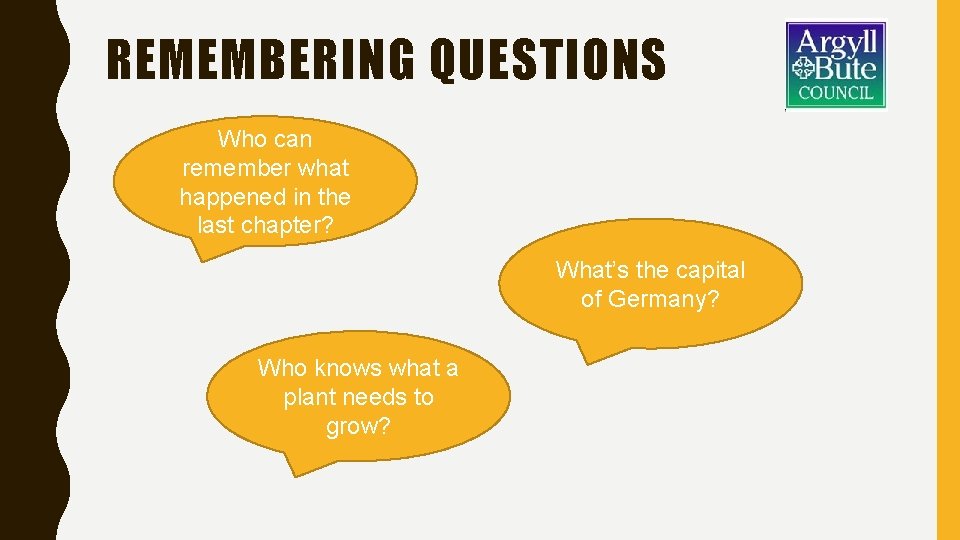 REMEMBERING QUESTIONS

Argyll Bute COUNCIL

Who can remember what happened in the last chapter?

What's the capital of Germany?

Who knows what a plant needs to grow?